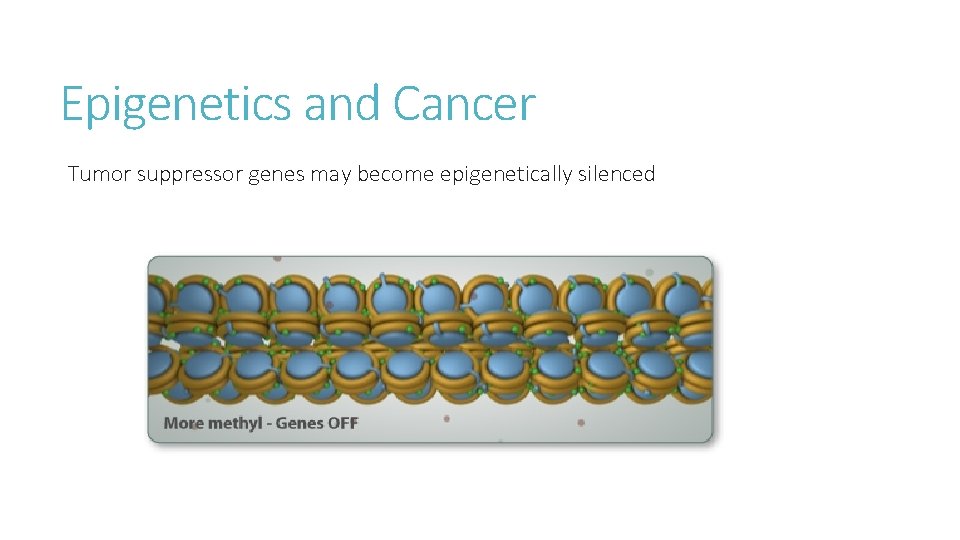 Epigenetics and Cancer

Tumor suppressor genes may become epigenetically silenced

More methyl - Genes OFF